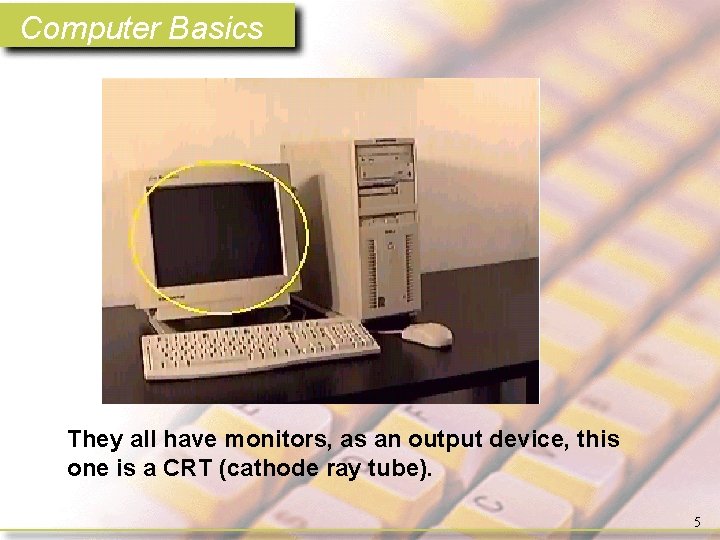 Computer Basics

They all have monitors, as an output device, this one is a CRT (cathode ray tube).

5